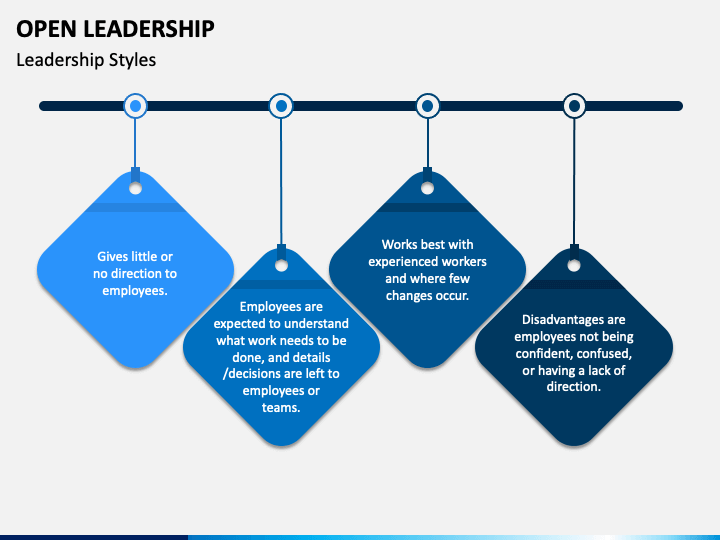 OPEN LEADERSHIP

Leadership Styles

Gives little or no direction to employees.

Employees are expected to understand what work needs to be done, and details /decisions are left to employees or teams.

Works best with experienced workers and where few changes occur.

Disadvantages are employees not being confident, confused, or having a lack of direction.